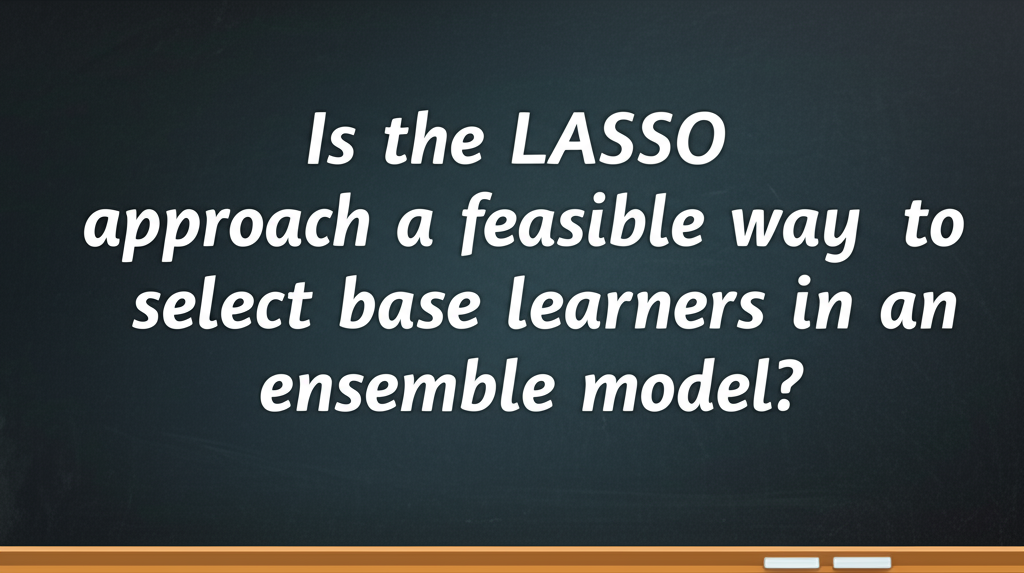 Is the LASSO approach a feasible way to select base learners in an ensemble model?